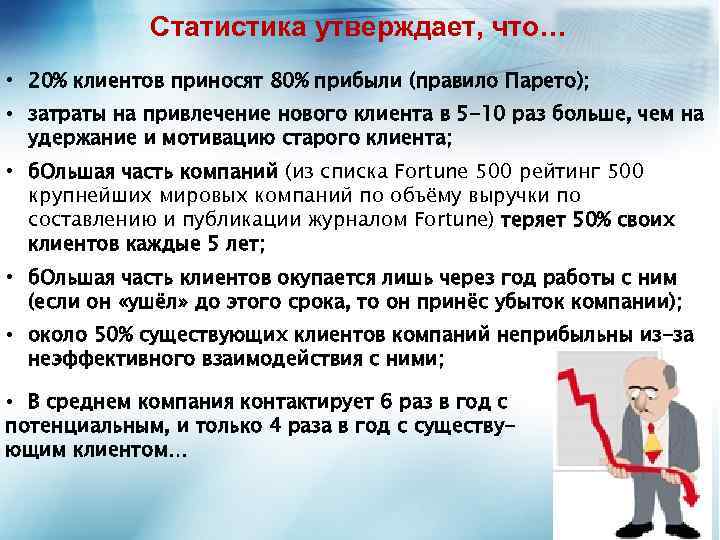 Статистика утверждает, что…

• 20% клиентов приносят 80% прибыли (правило Парето);

• затраты на привлечение нового клиента в 5-10 раз больше, чем на удержание и мотивацию старого клиента;

• бОльшая часть компаний (из списка Fortune 500 рейтинг 500 крупнейших мировых компаний по объёму выручки по составлению и публикации журналом Fortune) теряет 50% своих клиентов каждые 5 лет;

• бОльшая часть клиентов окупается лишь через год работы с ним (если он «ушёл» до этого срока, то он принёс убыток компании);

• около 50% существующих клиентов компаний неприбыльны из-за неэффективного взаимодействия с ними;

• В среднем компания контактирует 6 раз в год с потенциальным, и только 4 раза в год с существующим клиентом…